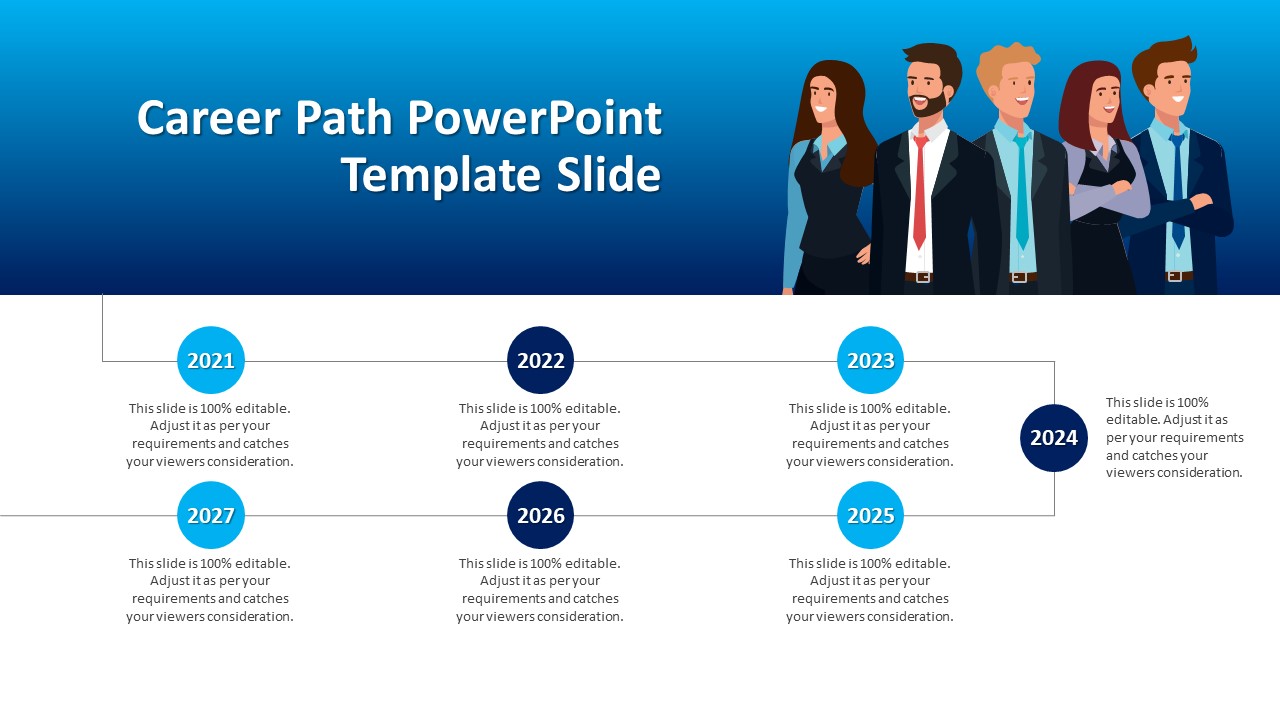 Career Path PowerPoint Template Slide

2021

This slide is 100% editable. Adjust it as per your requirements and catches your viewers consideration.

2022

This slide is 100% editable. Adjust it as per your requirements and catches your viewers consideration.

2023

This slide is 100% editable. Adjust it as per your requirements and catches your viewers consideration.

2024

This slide is 100% editable. Adjust it as per your requirements and catches your viewers consideration.

2027

This slide is 100% editable. Adjust it as per your requirements and catches your viewers consideration.

2026

This slide is 100% editable. Adjust it as per your requirements and catches your viewers consideration.

2025

This slide is 100% editable. Adjust it as per your requirements and catches your viewers consideration.